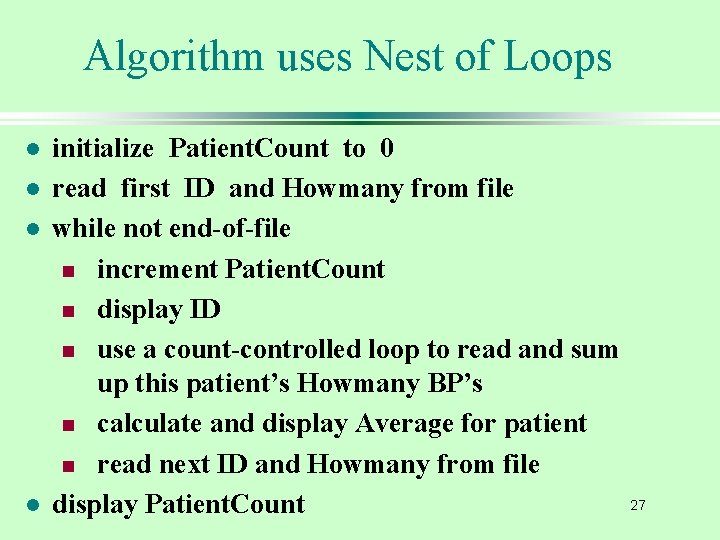 Algorithm uses Nest of Loops

- initialize PatientCount to 0
- read first ID and Howmany from file
- while not end-of-file
  - increment PatientCount
  - display ID
  - use a count-controlled loop to read and sum up this patient's Howmany BP's
  - calculate and display Average for patient
  - read next ID and Howmany from file
- display PatientCount

27